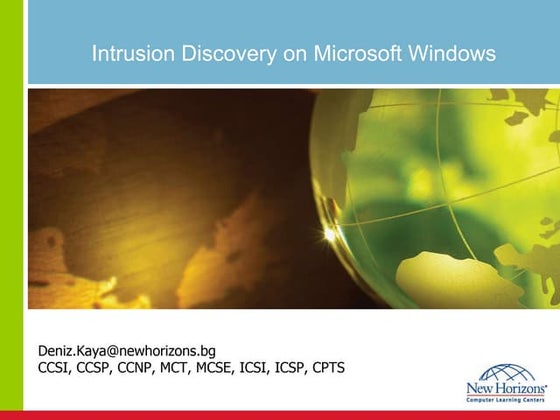 Intrusion Discovery on Microsoft Windows

Deniz.Kaya@newhorizons.bg
CCSI, CCSP, CCNP, MCT, MCSE, ICSI, ICSP, CPTS

New Horizons®
Computer Learning Centers